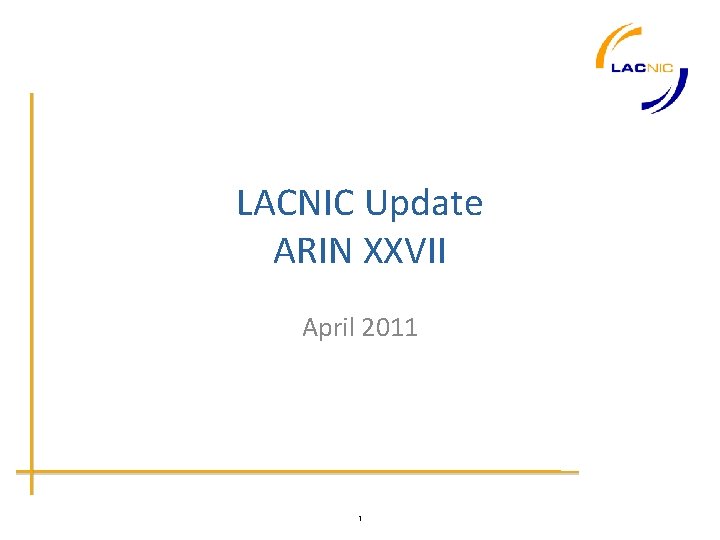 LACNIC

LACNIC Update
ARIN XXVII

April 2011

1